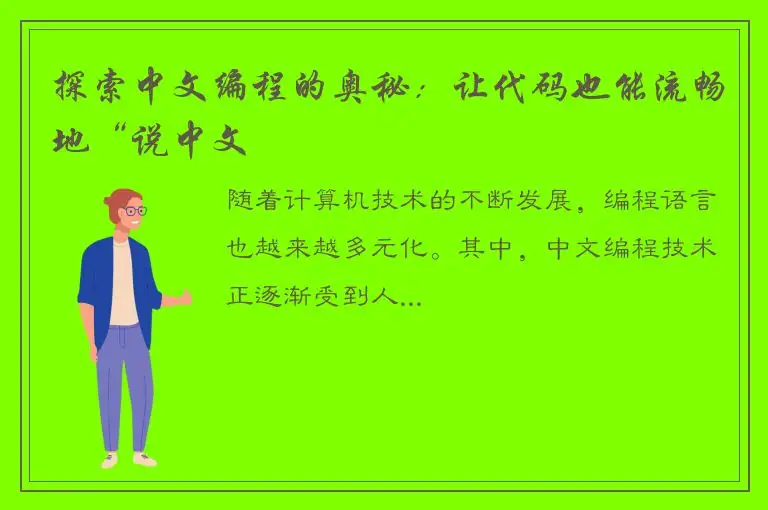 探索中文编程的奥秘：让代码也能流畅地“说中文

随着计算机技术的不断发展，编程语言也越来越多元化。其中，中文编程技术正逐渐受到人...